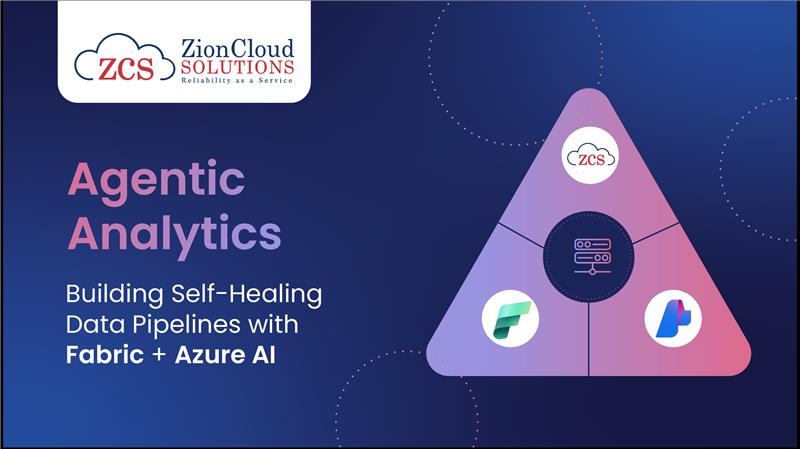 ZCS ZionCloud SOLUTIONS Reliability as a Service

Agentic Analytics

Building Self-Healing Data Pipelines with Fabric + Azure AI

ZCS